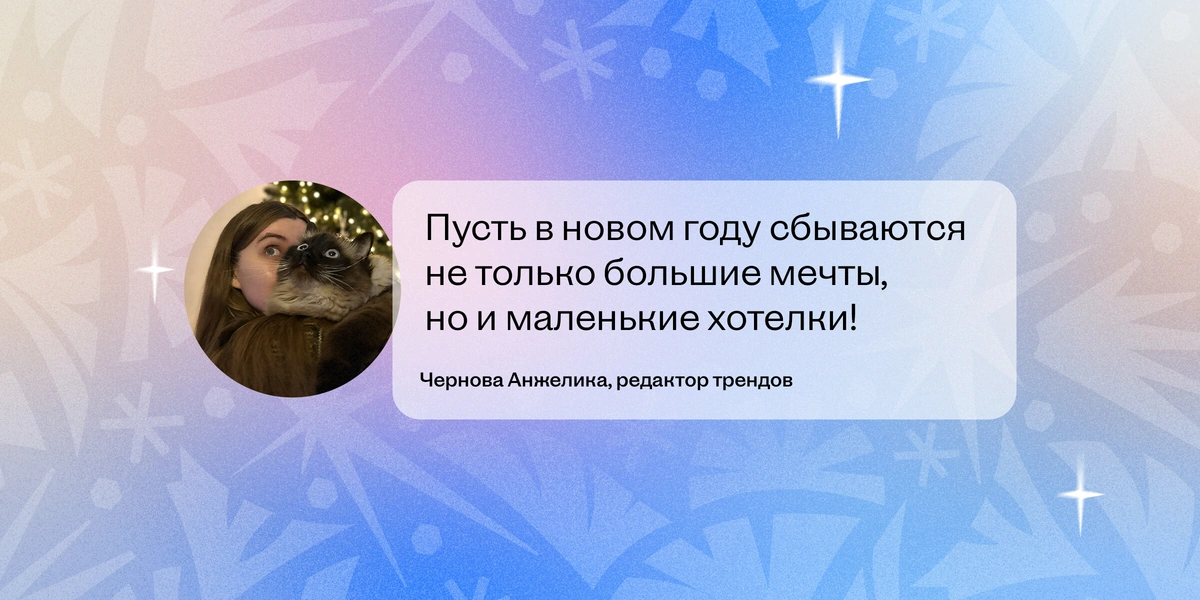 Пусть в новом году сбываются не только большие мечты, но и маленькие хотелки!

Чернова Анжелика, редактор трендов